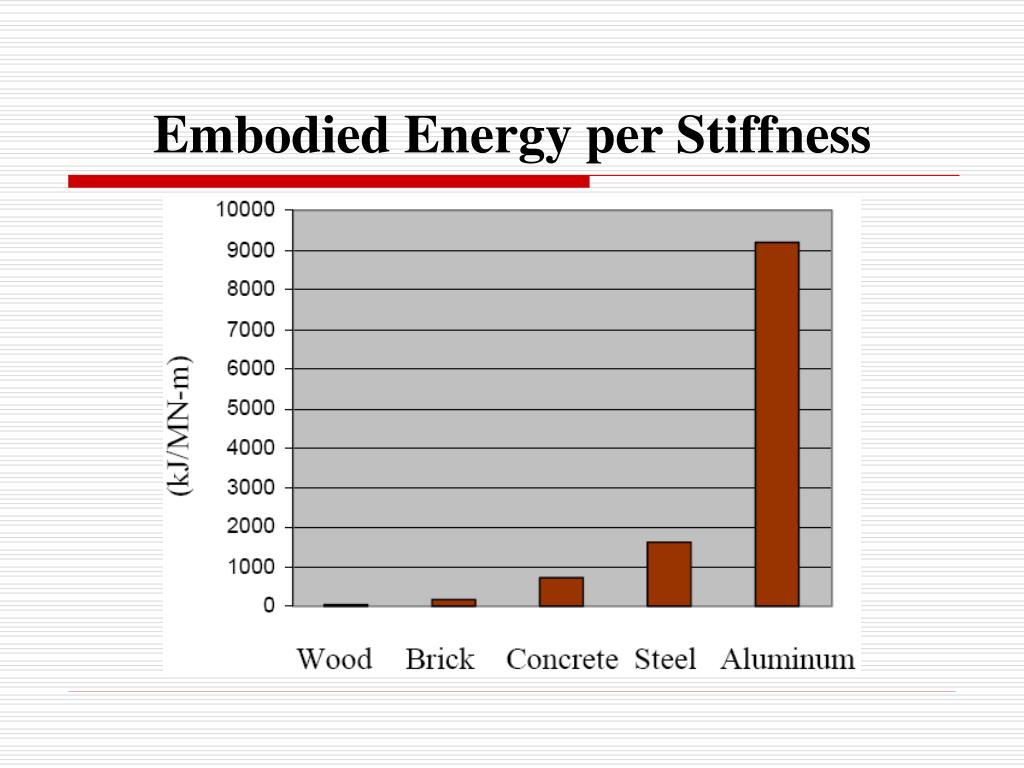 Embodied Energy per Stiffness

(kJ/MN-m)

10000
9000
8000
7000
6000
5000
4000
3000
2000
1000
0

Wood Brick Concrete Steel Aluminum